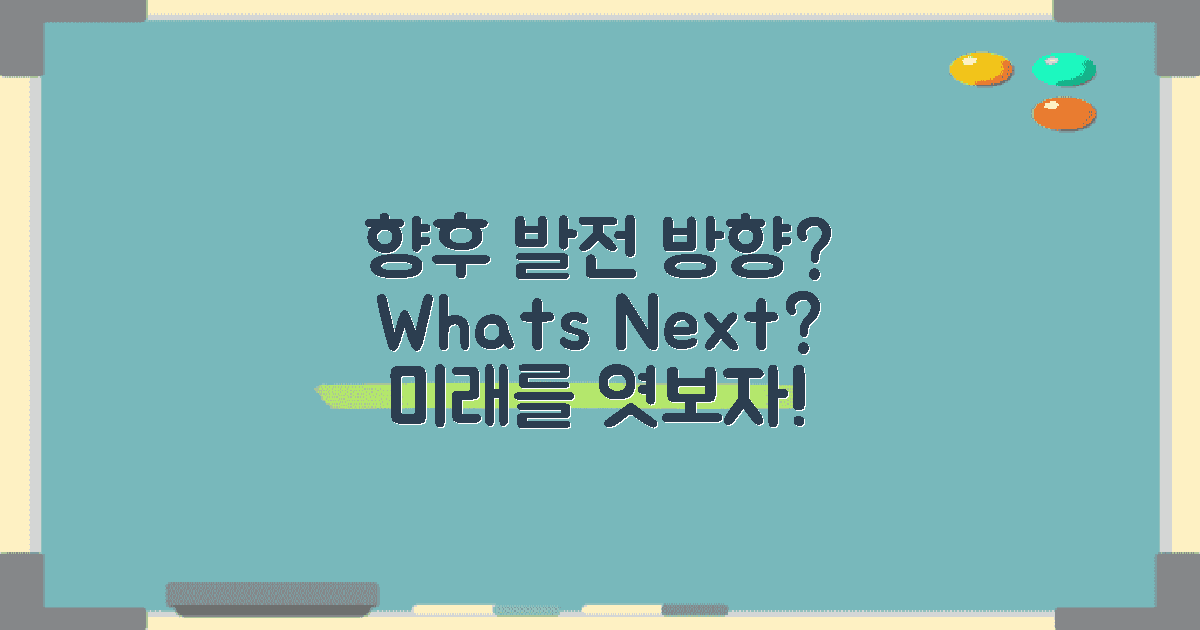 향후 발전 방향?
Whats Next?
미래를 엿보자!